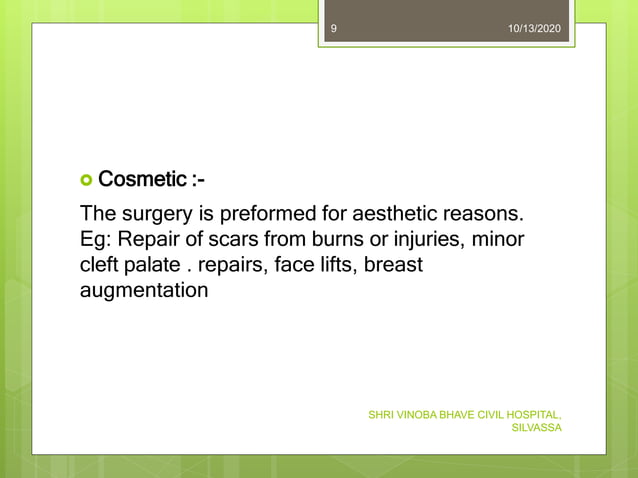 9 10/13/2020

Cosmetic :-

The surgery is preformed for aesthetic reasons. Eg: Repair of scars from burns or injuries, minor cleft palate . repairs, face lifts, breast augmentation

SHRI VINOBA BHAVE CIVIL HOSPITAL, SILVASSA